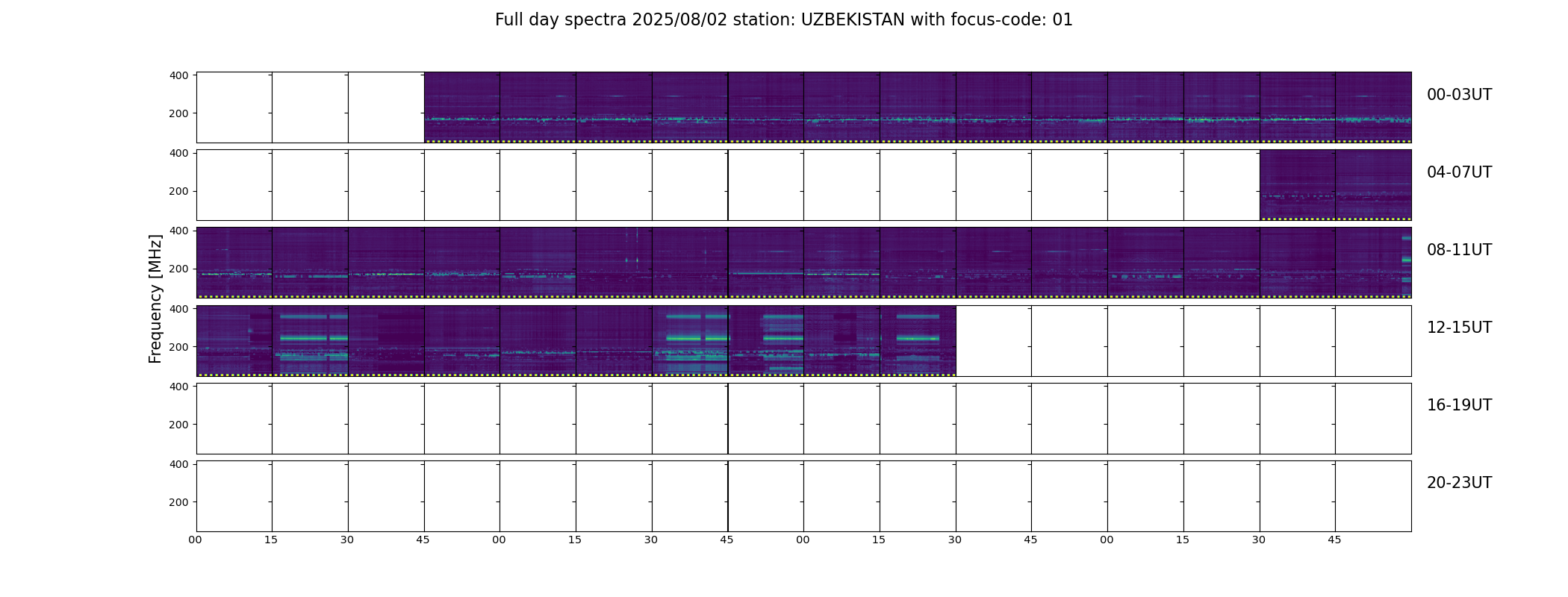 Full day spectra 2025/08/02 station: UZBEKISTAN with focus-code: 01

Frequency [MHz]

400
200
00-03UT

400
200
04-07UT

400
200
08-11UT

400
200
12-15UT

400
200
16-19UT

400
200
20-23UT

00 15 30 45 00 15 30 45 00 15 30 45 00 15 30 45